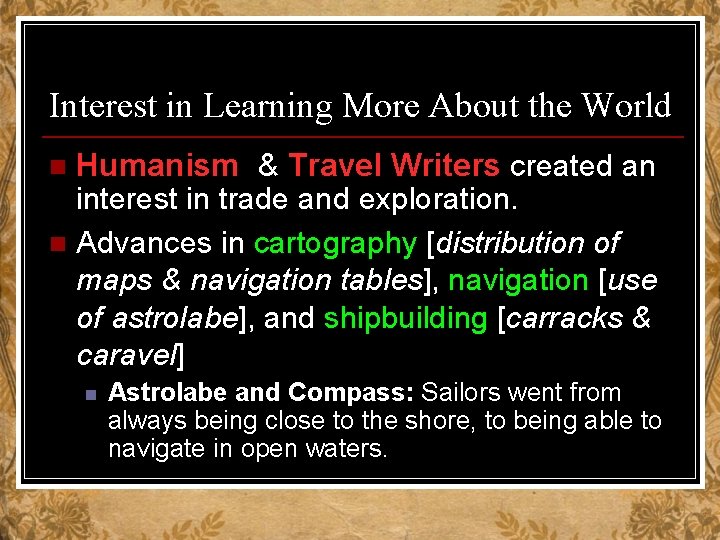 Interest in Learning More About the World

Humanism & Travel Writers created an interest in trade and exploration.

Advances in cartography [distribution of maps & navigation tables], navigation [use of astrolabe], and shipbuilding [carracks & caravel]

Astrolabe and Compass: Sailors went from always being close to the shore, to being able to navigate in open waters.